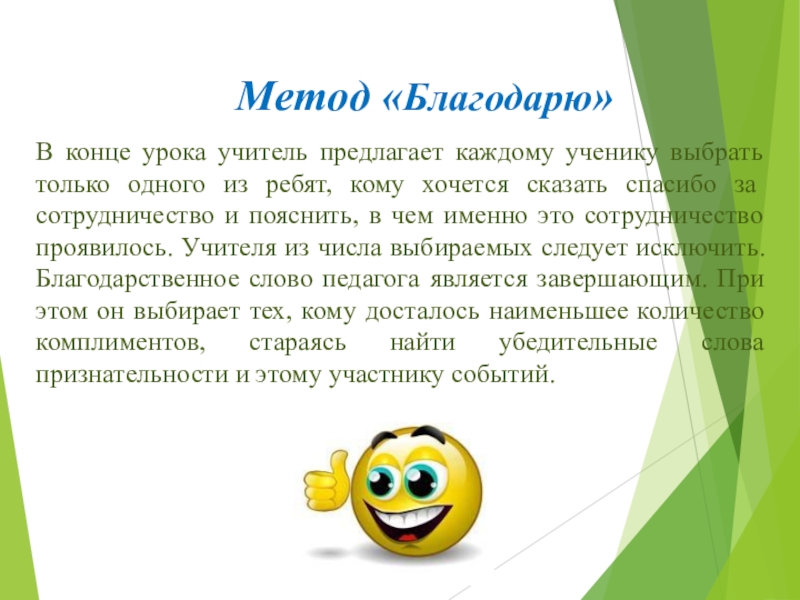 Метод «Благодарю»

В конце урока учитель предлагает каждому ученику выбрать только одного из ребят, кому хочется сказать спасибо за сотрудничество и пояснить, в чем именно это сотрудничество проявилось. Учителя из числа выбираемых следует исключить. Благодарственное слово педагога является завершающим. При этом он выбирает тех, кому досталось наименьшее количество комплиментов, стараясь найти убедительные слова признательности и этому участнику событий.